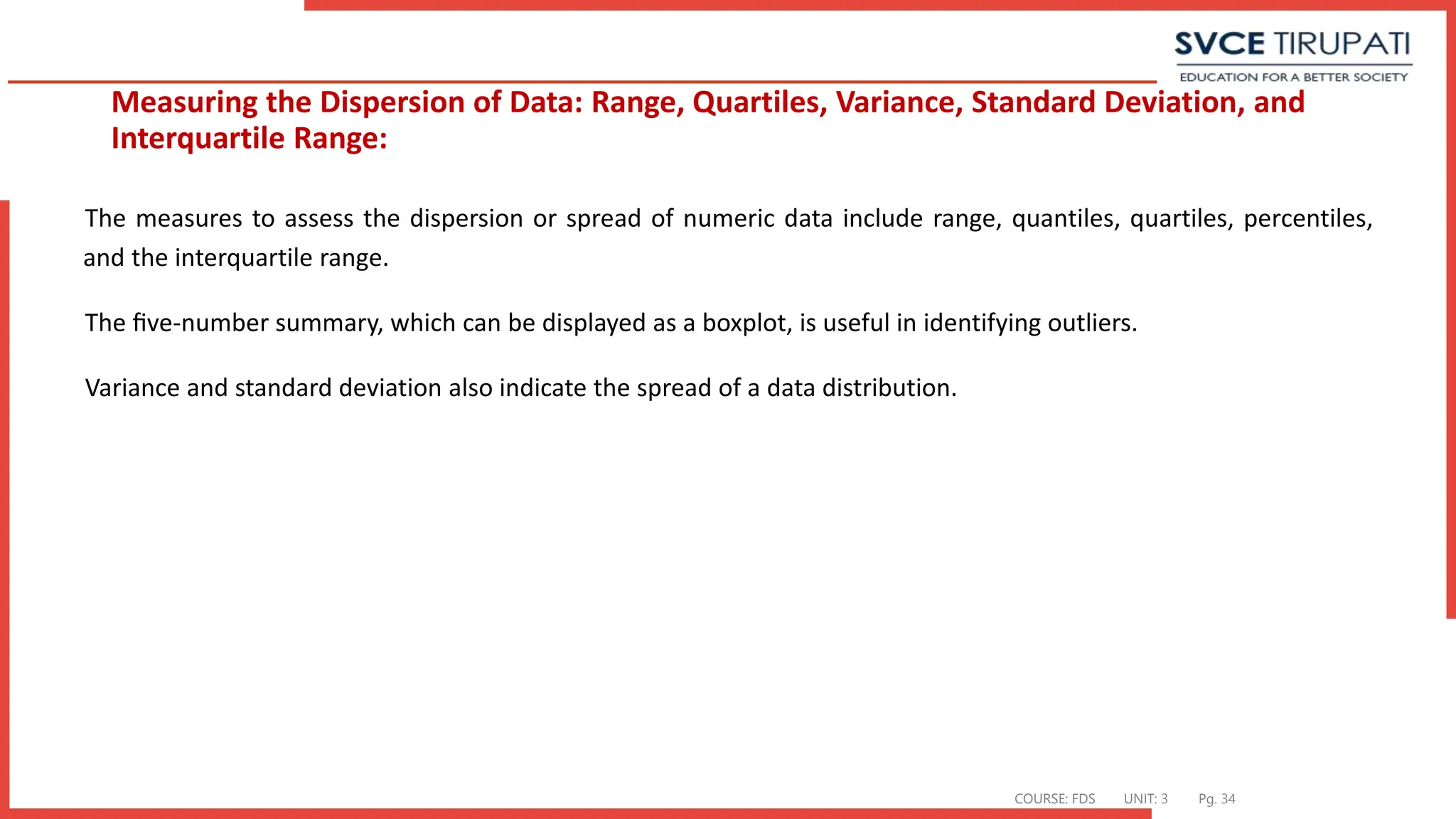 SVCE TIRUPATI
EDUCATION FOR A BETTER SOCIETY

Measuring the Dispersion of Data: Range, Quartiles, Variance, Standard Deviation, and Interquartile Range:

The measures to assess the dispersion or spread of numeric data include range, quantiles, quartiles, percentiles, and the interquartile range.

The five-number summary, which can be displayed as a boxplot, is useful in identifying outliers.

Variance and standard deviation also indicate the spread of a data distribution.

COURSE: FDS UNIT: 3 Pg. 34